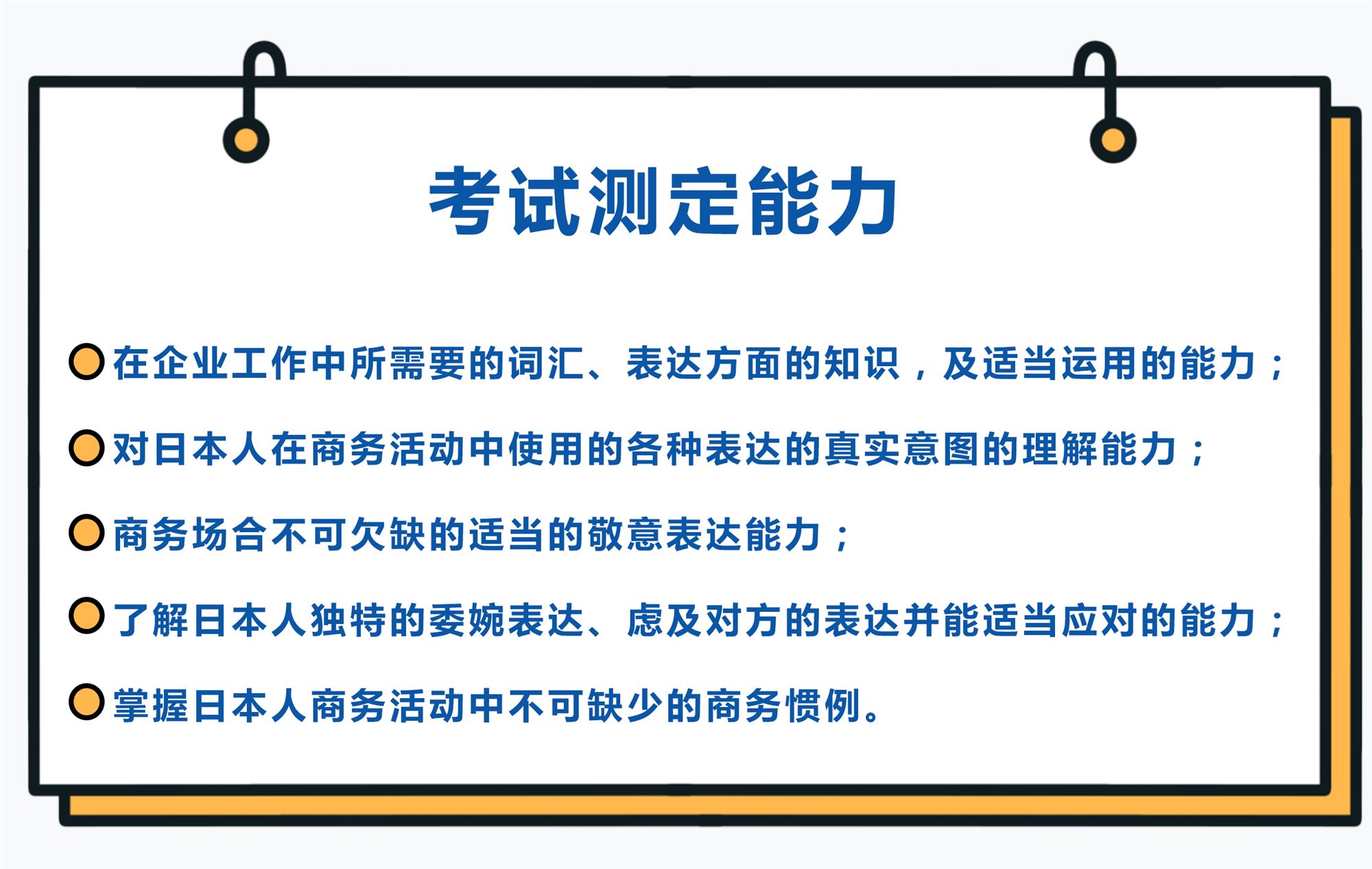 考试测定能力

在企业工作中所需要的词汇、表达方面的知识，及适当运用的能力；

对日本人在商务活动中使用的各种表达的真实意图的理解能力；

商务场合不可欠缺的适当的敬意表达能力；

了解日本人独特的委婉表达、虑及对方的表达并能适当应对的能力；

掌握日本人商务活动中不可缺少的商务惯例。